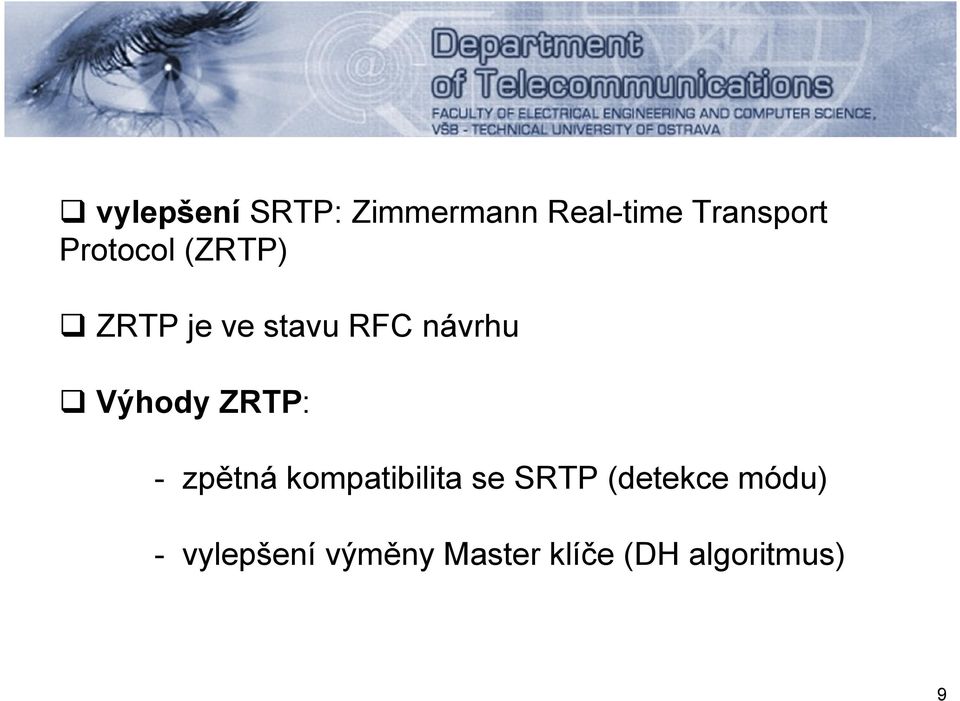 Department of Telecommunications
FACULTY OF ELECTRICAL ENGINEERING AND COMPUTER SCIENCE, VŠB - TECHNICAL UNIVERSITY OF OSTRAVA

❑ vylepšení SRTP: Zimmermann Real-time Transport Protocol (ZRTP)

❑ ZRTP je ve stavu RFC návrhu

❑ Výhody ZRTP:

- zpětná kompatibilita se SRTP (detekce módu)

- vylepšení výměny Master klíče (DH algoritmus)

9